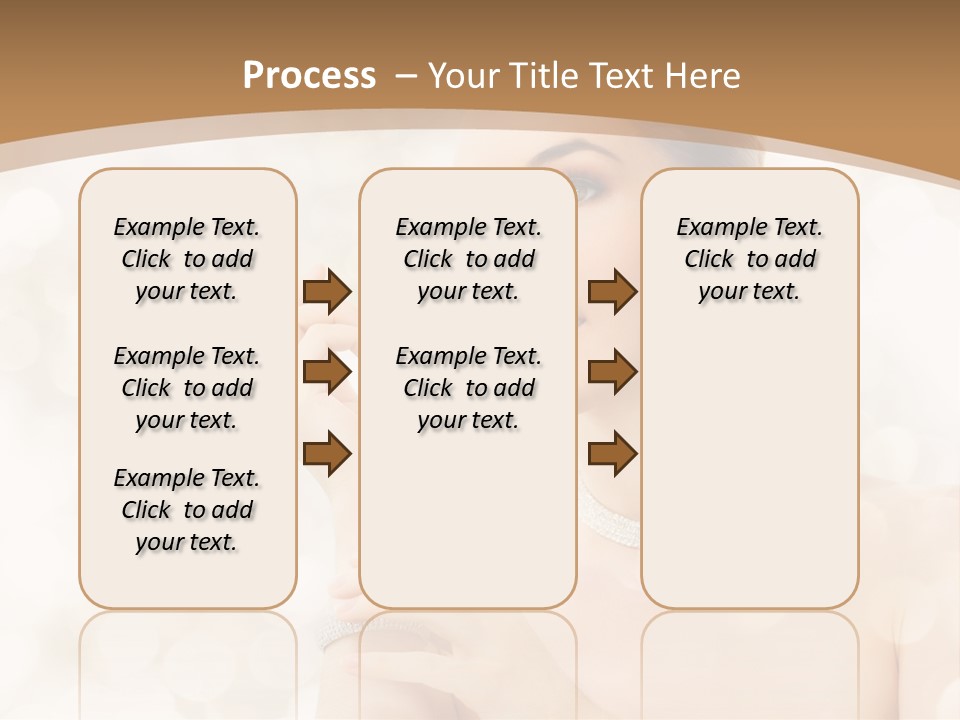 Process – Your Title Text Here

Example Text. Click to add your text.

Example Text. Click to add your text.

Example Text. Click to add your text.

Example Text. Click to add your text.

Example Text. Click to add your text.

Example Text. Click to add your text.